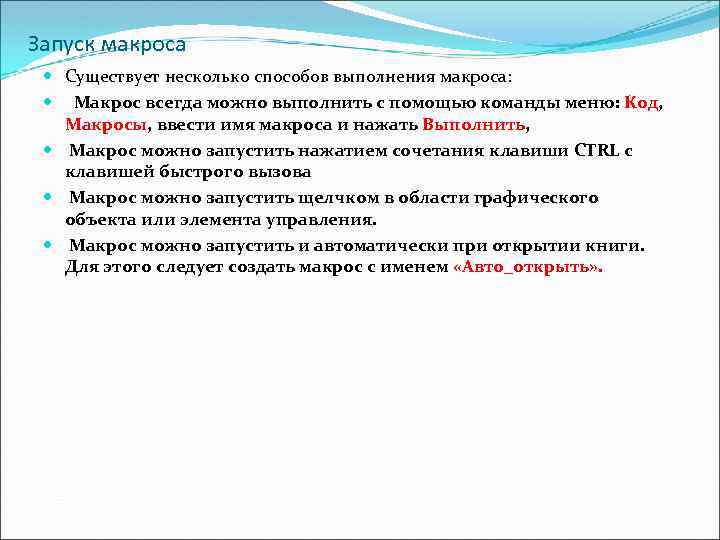 Запуск макроса

Существует несколько способов выполнения макроса:

Макрос всегда можно выполнить с помощью команды меню: Код, Макросы, ввести имя макроса и нажать Выполнить,

Макрос можно запустить нажатием сочетания клавиши CTRL с клавишей быстрого вызова

Макрос можно запустить щелчком в области графического объекта или элемента управления.

Макрос можно запустить и автоматически при открытии книги. Для этого следует создать макрос с именем «Авто_открыть».